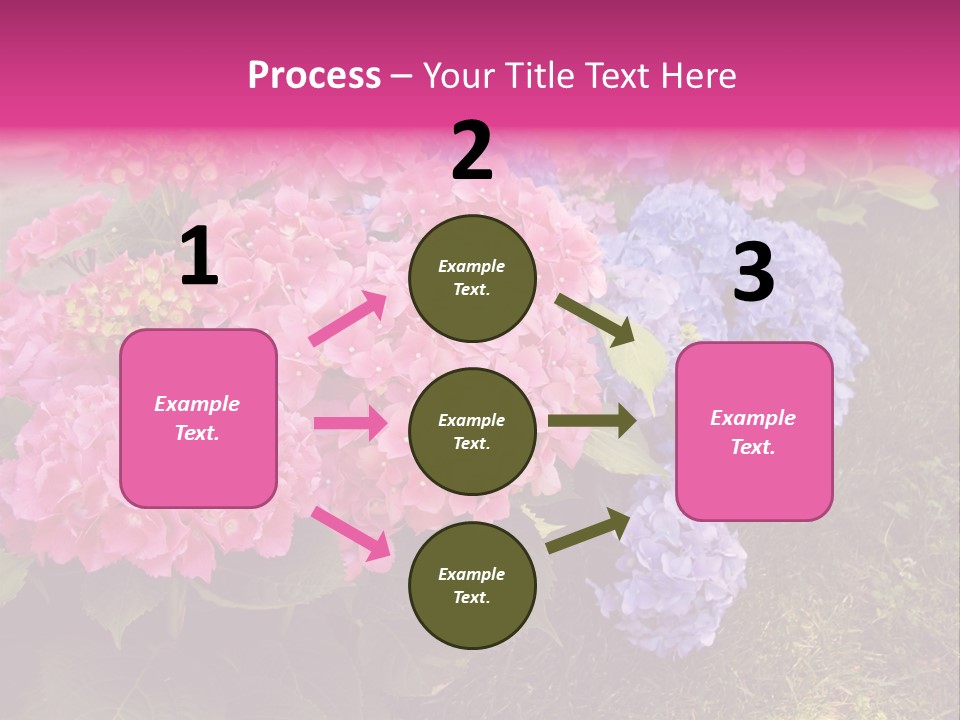 Process – Your Title Text Here

1

Example Text.

2

Example Text.

Example Text.

Example Text.

3

Example Text.